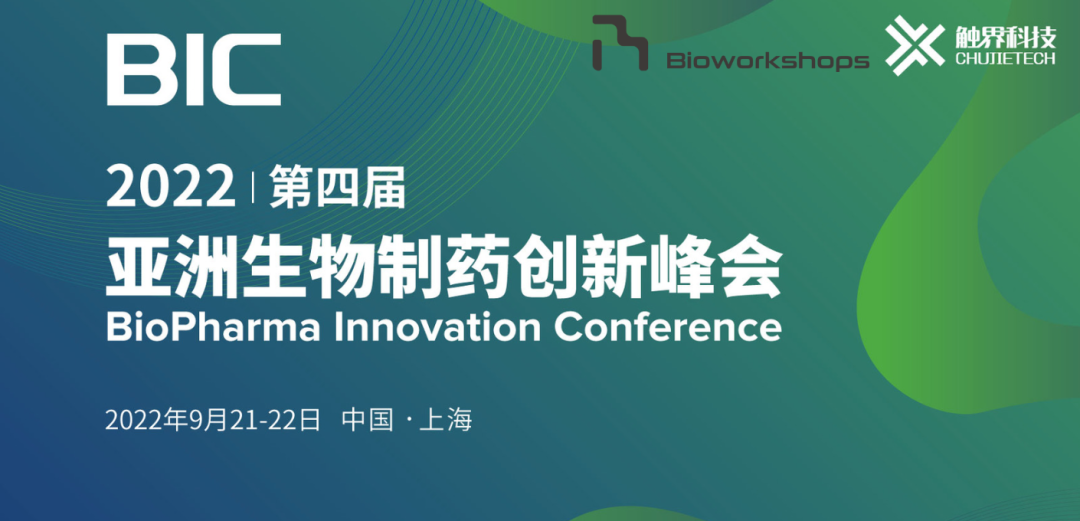 BIC

Bioworkshops

触界科技
CHUJIETECH

2022 | 第四届
亚洲生物制药创新峰会
BioPharma Innovation Conference

2022年9月21-22日 中国 · 上海